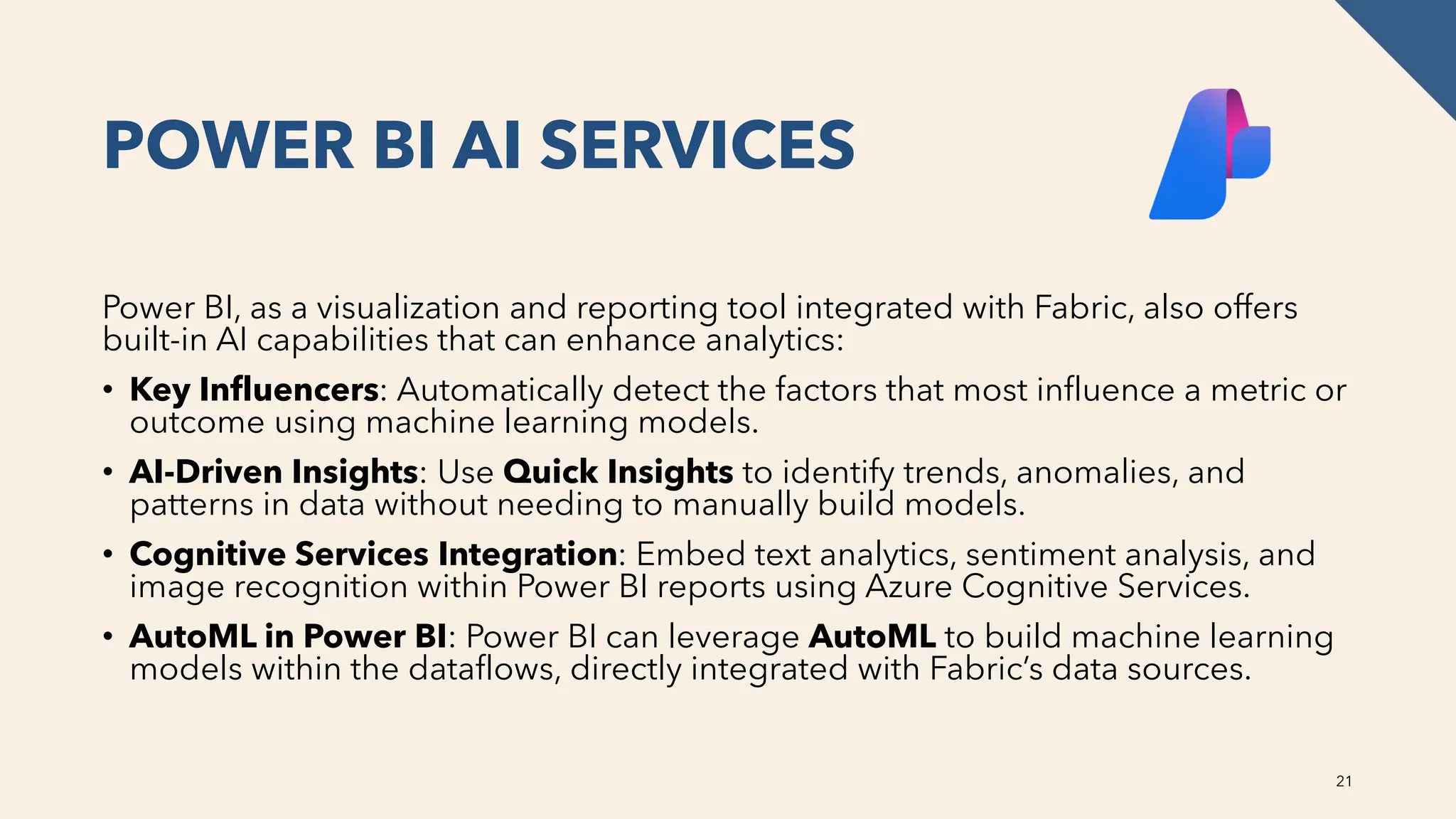 POWER BI AI SERVICES

Power BI, as a visualization and reporting tool integrated with Fabric, also offers built-in AI capabilities that can enhance analytics:

• Key Influencers: Automatically detect the factors that most influence a metric or outcome using machine learning models.

• AI-Driven Insights: Use Quick Insights to identify trends, anomalies, and patterns in data without needing to manually build models.

• Cognitive Services Integration: Embed text analytics, sentiment analysis, and image recognition within Power BI reports using Azure Cognitive Services.

• AutoML in Power BI: Power BI can leverage AutoML to build machine learning models within the dataflows, directly integrated with Fabric's data sources.

21